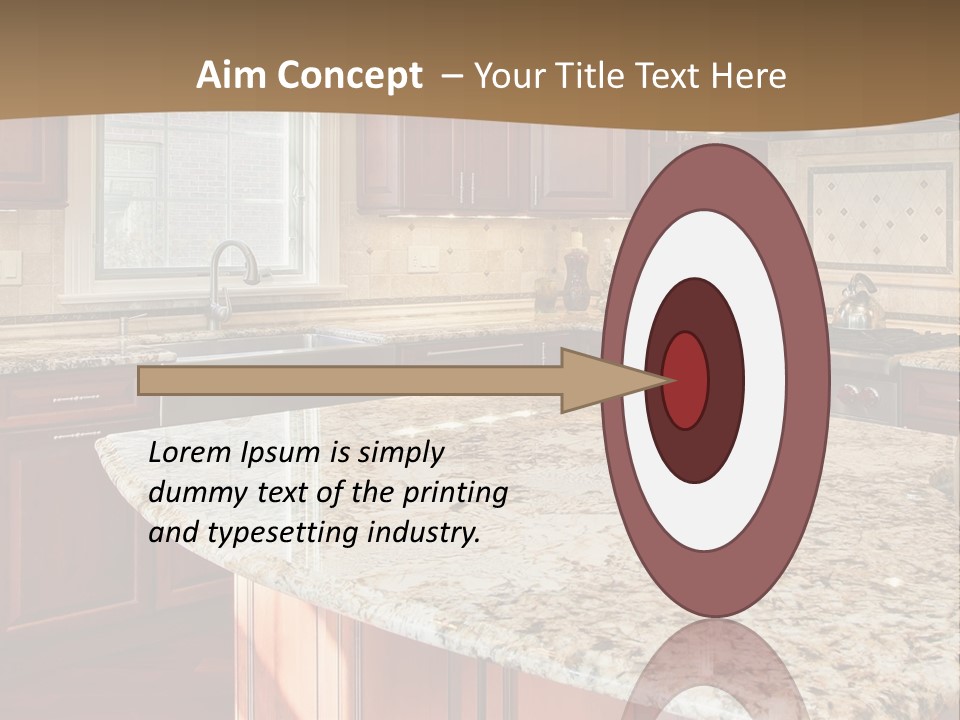 Aim Concept – Your Title Text Here

Lorem Ipsum is simply dummy text of the printing and typesetting industry.